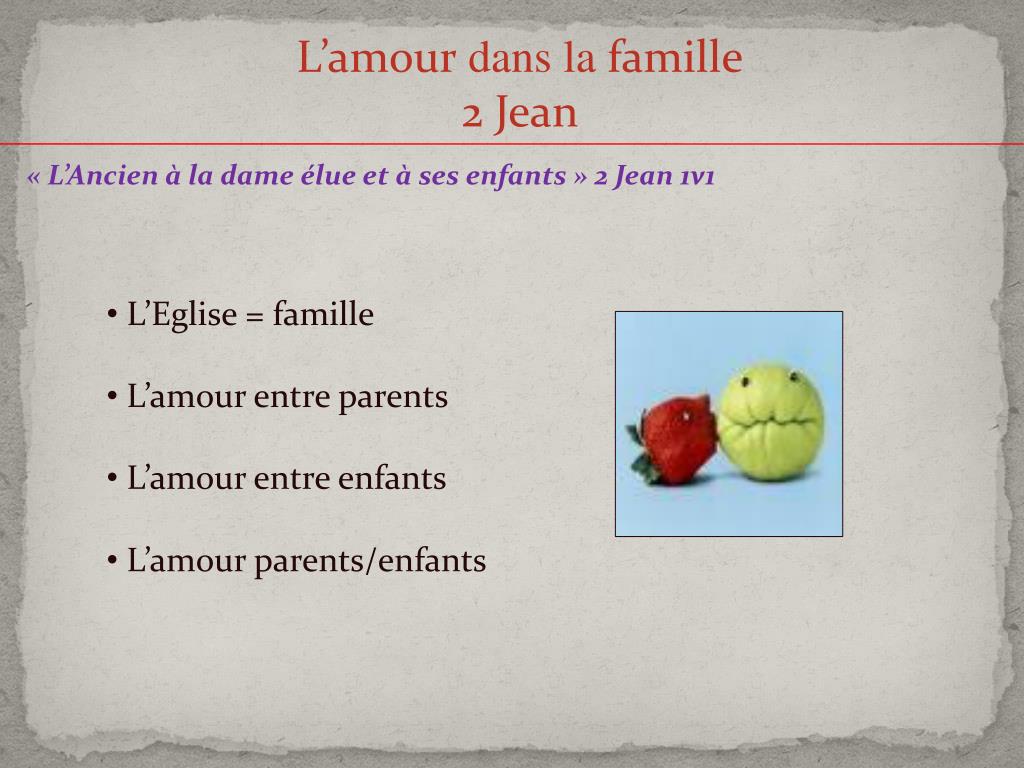 L’amour dans la famille
2 Jean

« L’Ancien à la dame élue et à ses enfants » 2 Jean 1v1

• L’Eglise = famille

• L’amour entre parents

• L’amour entre enfants

• L’amour parents/enfants